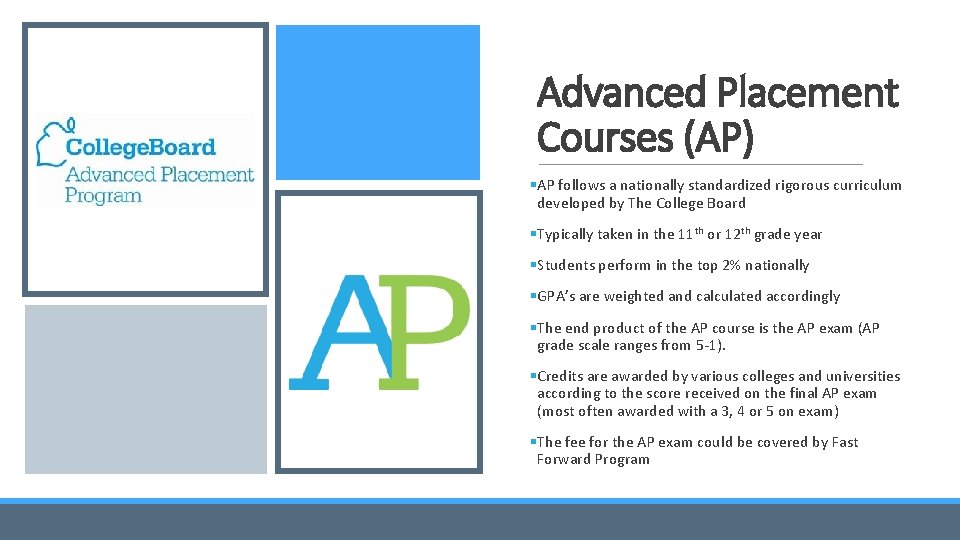 CollegeBoard
Advanced Placement Program

AP

Advanced Placement Courses (AP)

▪AP follows a nationally standardized rigorous curriculum developed by The College Board

▪Typically taken in the 11$^{th}$ or 12$^{th}$ grade year

▪Students perform in the top 2% nationally

▪GPA's are weighted and calculated accordingly

▪The end product of the AP course is the AP exam (AP grade scale ranges from 5-1).

▪Credits are awarded by various colleges and universities according to the score received on the final AP exam (most often awarded with a 3, 4 or 5 on exam)

▪The fee for the AP exam could be covered by Fast Forward Program